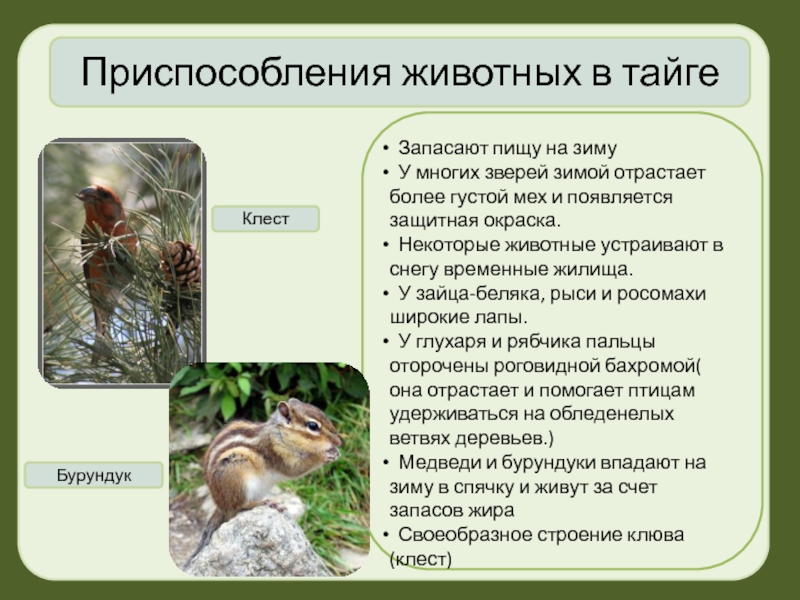 Приспособления животных в тайге

Клест

Бурундук

• Запасают пищу на зиму
• У многих зверей зимой отрастает более густой мех и появляется защитная окраска.
• Некоторые животные устраивают в снегу временные жилища.
• У зайца-беляка, рыси и росомахи широкие лапы.
• У глухаря и рябчика пальцы оторочены роговидной бахромой( она отрастает и помогает птицам удерживаться на обледенелых ветвях деревьев.)
• Медведи и бурундуки впадают на зиму в спячку и живут за счет запасов жира
• Своеобразное строение клюва (клест)